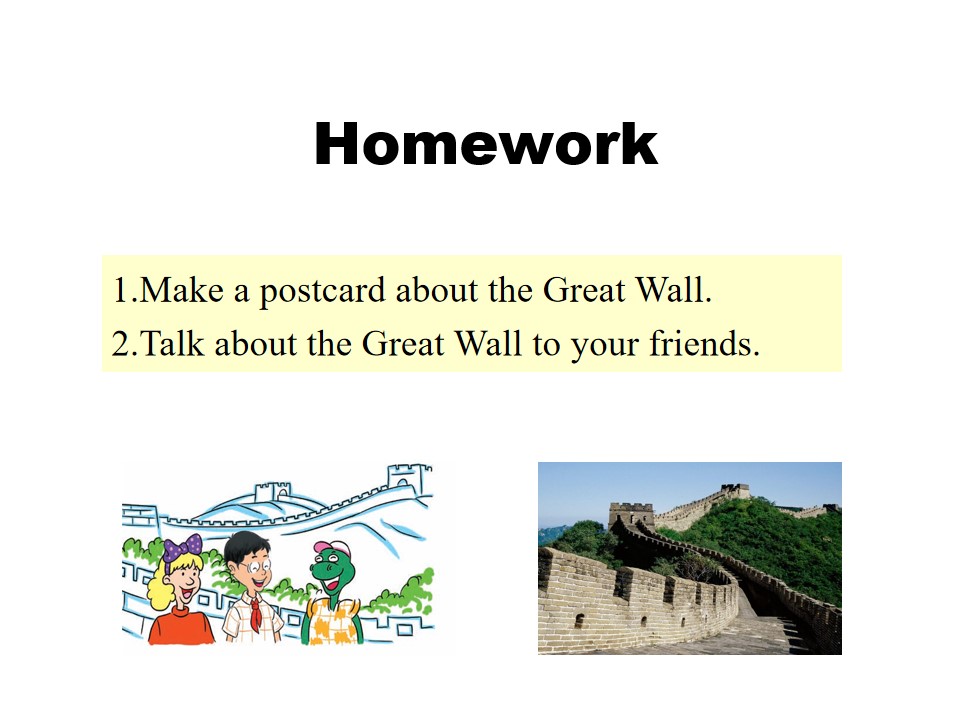 Homework

1.Make a postcard about the Great Wall.
2.Talk about the Great Wall to your friends.